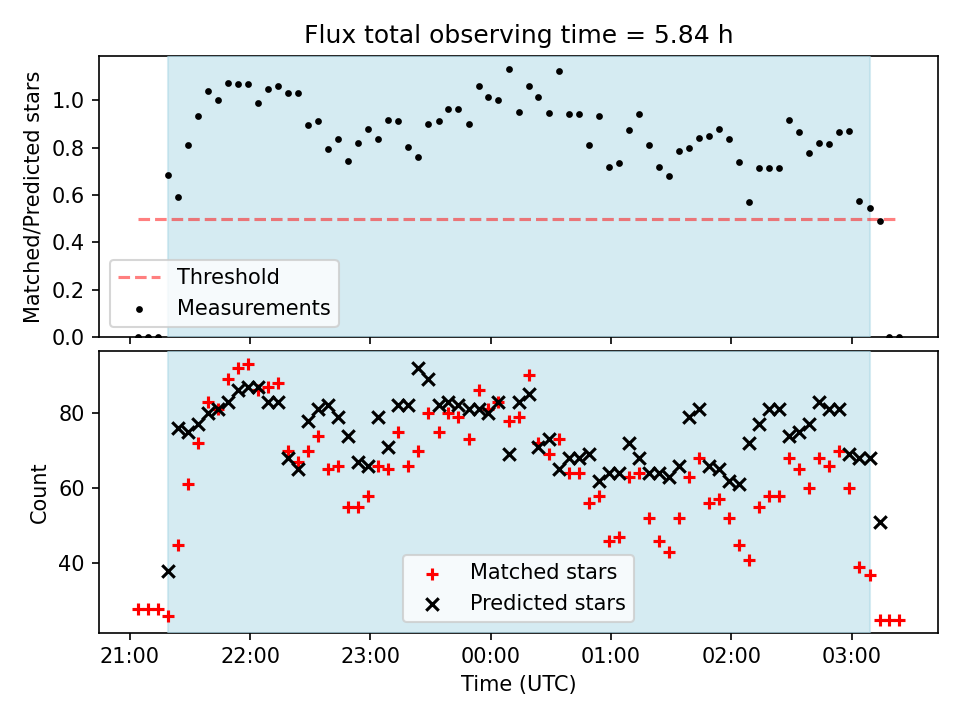 Flux total observing time = 5.84 h

Matched/Predicted stars

1.0
0.8
0.6
0.4
0.2
0.0

Threshold
Measurements

Count

80
60
40

Matched stars
Predicted stars

21:00
22:00
23:00
00:00
01:00
02:00
03:00
Time (UTC)